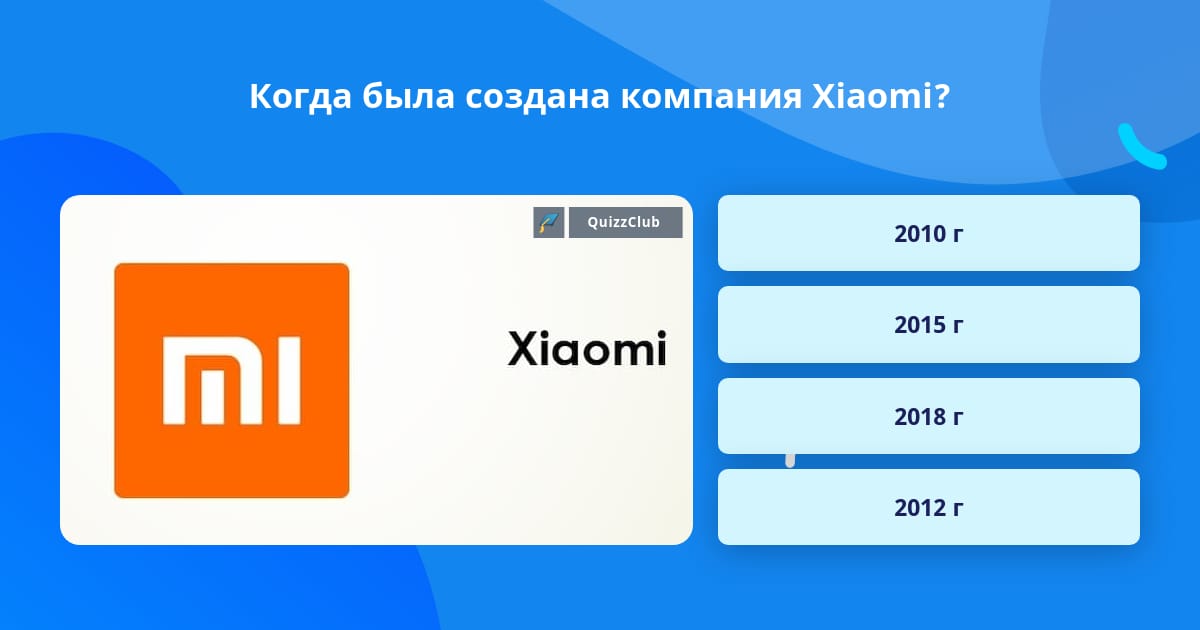 Когда была создана компания Xiaomi?

QuizzClub

mi

Xiaomi

2010 г

2015 г

2018 г

2012 г